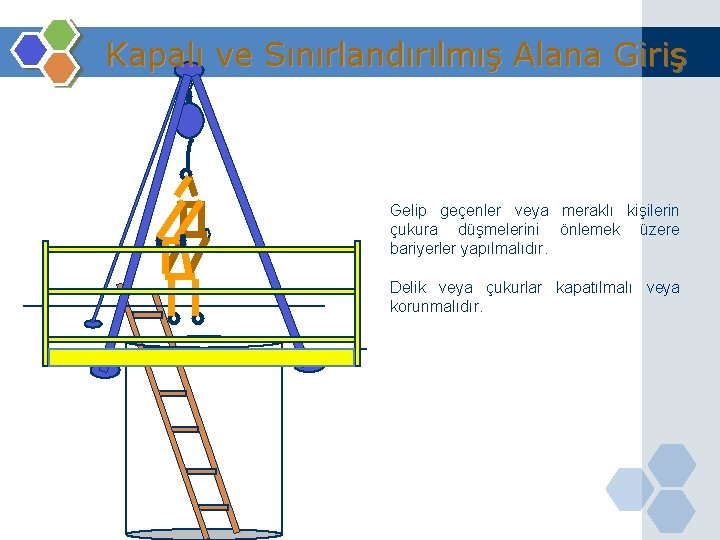 Kapalı ve Sınırlandırılmış Alana Giriş

Gelip geçenler veya meraklı kişilerin çukura düşmelerini önlemek üzere bariyerler yapılmalıdır.

Delik veya çukurlar kapatılmalı veya korunmalıdır.